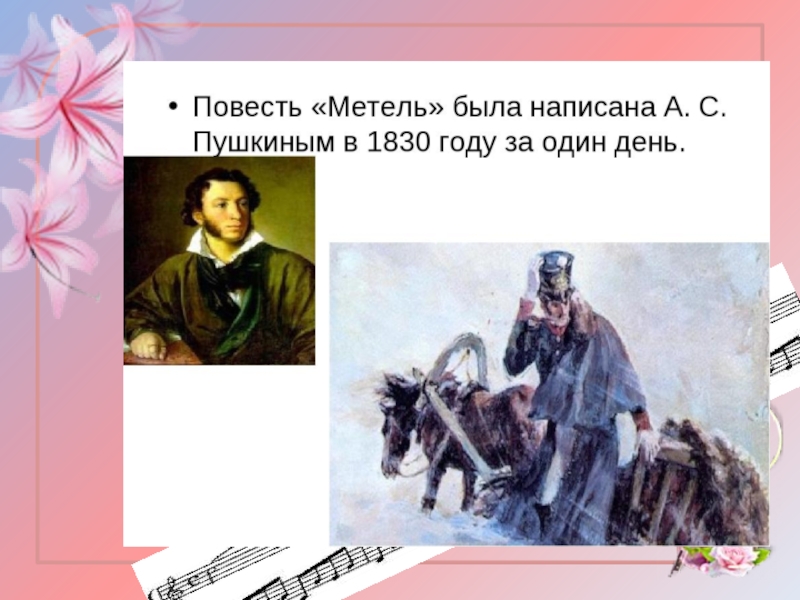 • Повесть «Метель» была написана А. С. Пушкиным в 1830 году за один день.